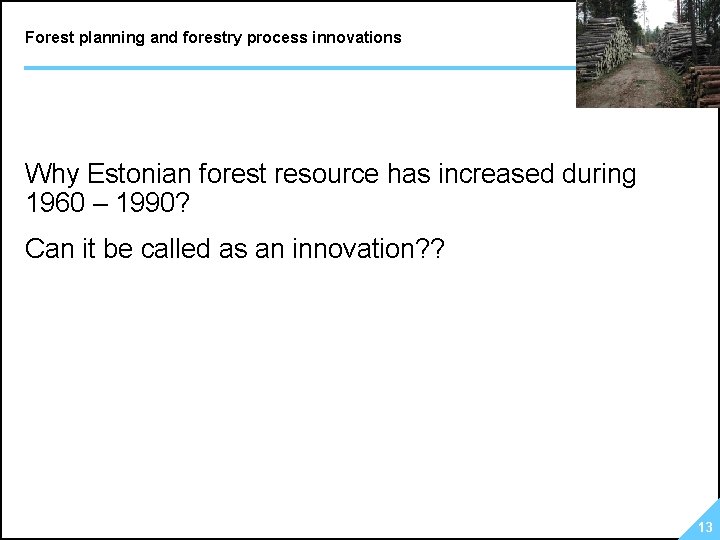 Forest planning and forestry process innovations

Why Estonian forest resource has increased during 1960 – 1990?

Can it be called as an innovation??

13